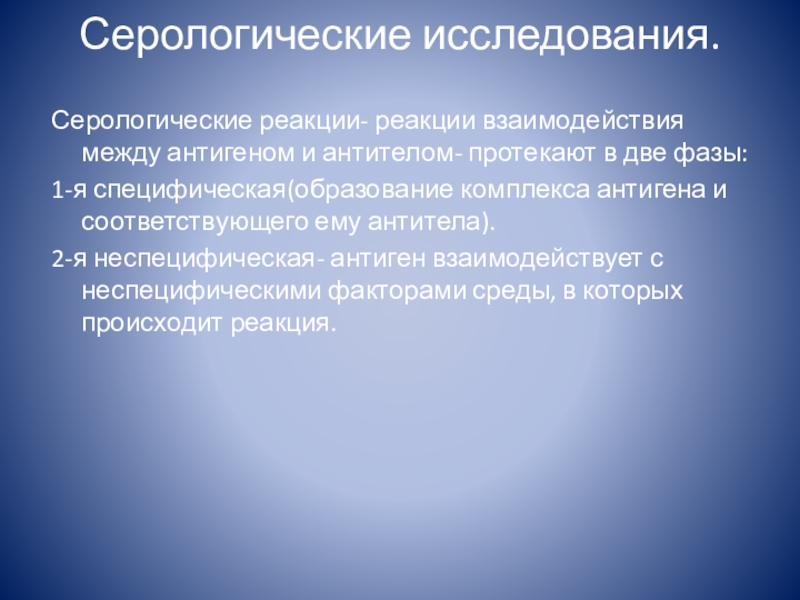 Серологические исследования.

Серологические реакции- реакции взаимодействия между антигеном и антителом- протекают в две фазы:

1-я специфическая(образование комплекса антигена и соответствующего ему антитела).

2-я неспецифическая- антиген взаимодействует с неспецифическими факторами среды, в которых происходит реакция.